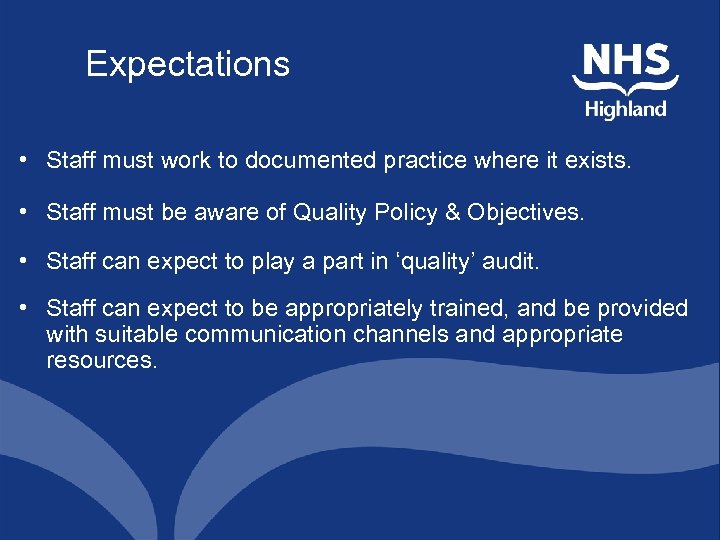 Expectations

NHS
Highland

• Staff must work to documented practice where it exists.

• Staff must be aware of Quality Policy & Objectives.

• Staff can expect to play a part in ‘quality’ audit.

• Staff can expect to be appropriately trained, and be provided with suitable communication channels and appropriate resources.